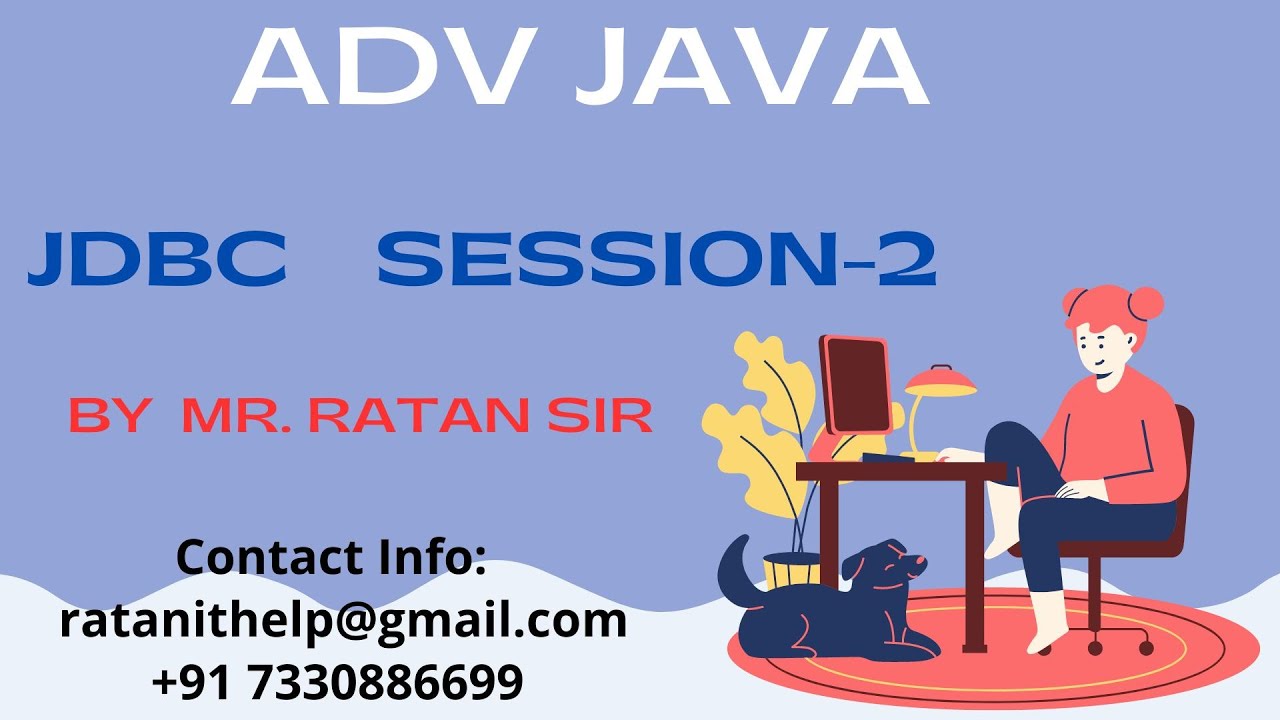 ADV JAVA

JDBC SESSION-2

BY MR. RATAN SIR

Contact Info:
ratanithelp@gmail.com
+91 7330886699